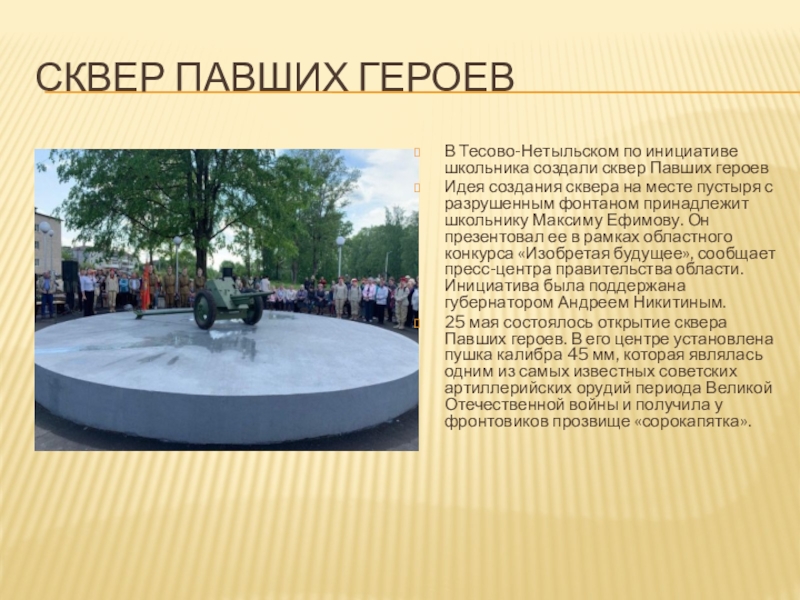 СКВЕР ПАВШИХ ГЕРОЕВ

В Тесово-Нетыльском по инициативе школьника создали сквер Павших героев

Идея создания сквера на месте пустыря с разрушенным фонтаном принадлежит школьнику Максиму Ефимову. Он презентовал ее в рамках областного конкурса «Изобретая будущее», сообщает пресс-центра правительства области. Инициатива была поддержана губернатором Андреем Никитиным.

25 мая состоялось открытие сквера Павших героев. В его центре установлена пушка калибра 45 мм, которая являлась одним из самых известных советских артиллерийских орудий периода Великой Отечественной войны и получила у фронтовиков прозвище «сорокапятка».